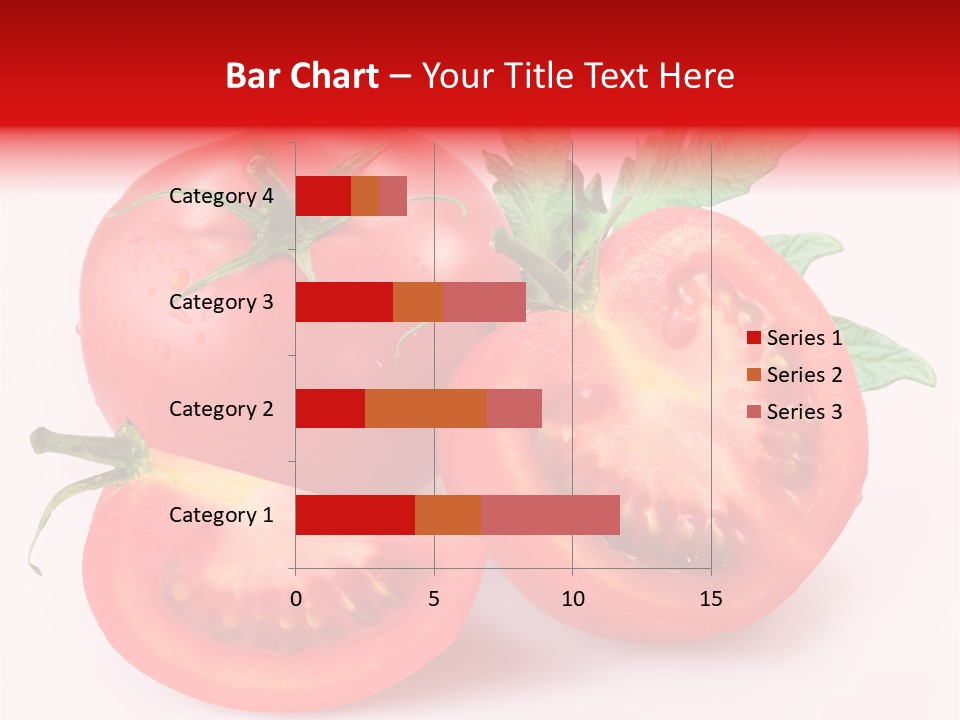 Bar Chart – Your Title Text Here

Category 4
Category 3
Category 2
Category 1

0
5
10
15

Series 1
Series 2
Series 3